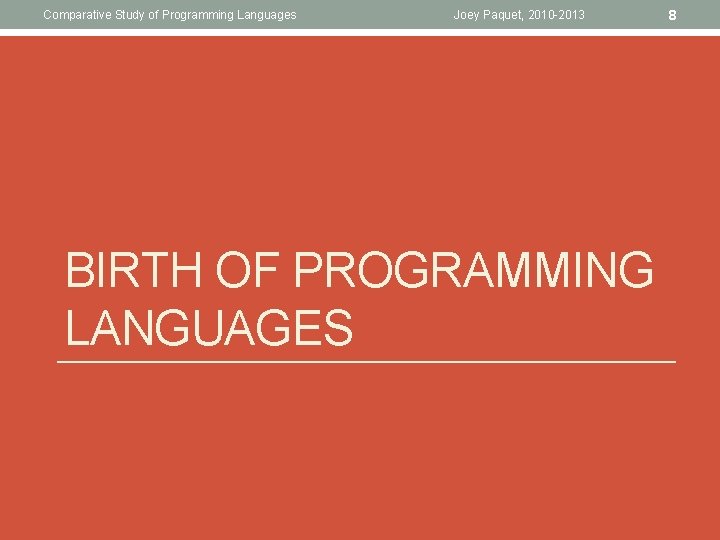 Comparative Study of Programming Languages

Joey Paquet, 2010-2013

8

BIRTH OF PROGRAMMING LANGUAGES